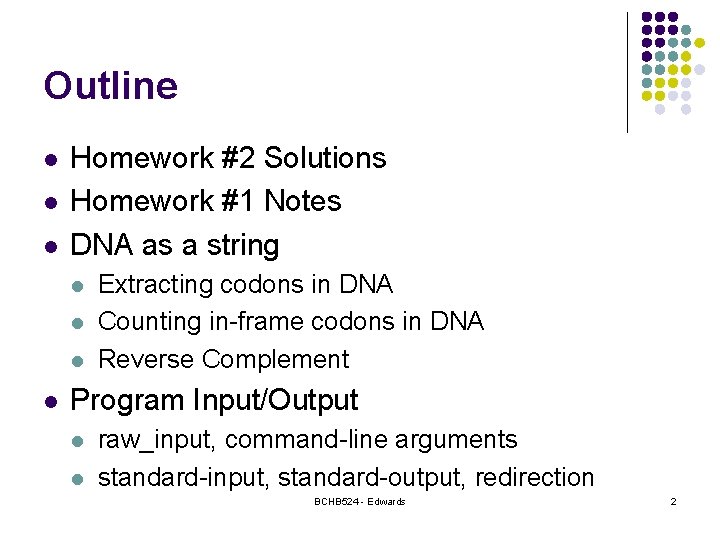 Outline

- Homework #2 Solutions
- Homework #1 Notes
- DNA as a string
  - Extracting codons in DNA
  - Counting in-frame codons in DNA
  - Reverse Complement
- Program Input/Output
  - raw_input, command-line arguments
  - standard-input, standard-output, redirection

BCHB524 - Edwards

2